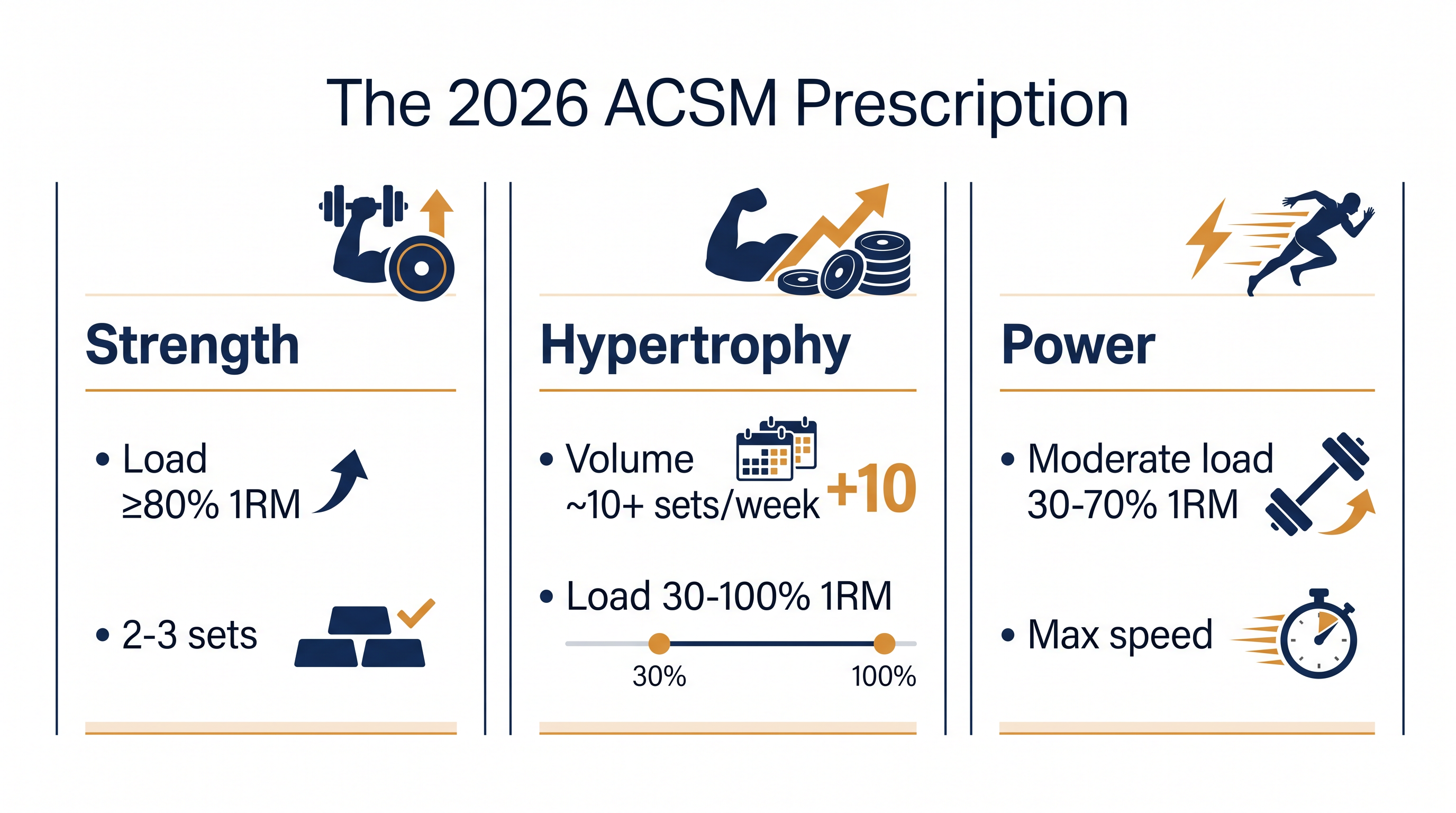 The 2026 ACSM Prescription

Strength

• Load ≥80% 1RM

• 2-3 sets

Hypertrophy

• Volume ~10+ sets/week

+10

• Load 30-100% 1RM

30%

100%

Power

• Moderate load 30-70% 1RM

• Max speed